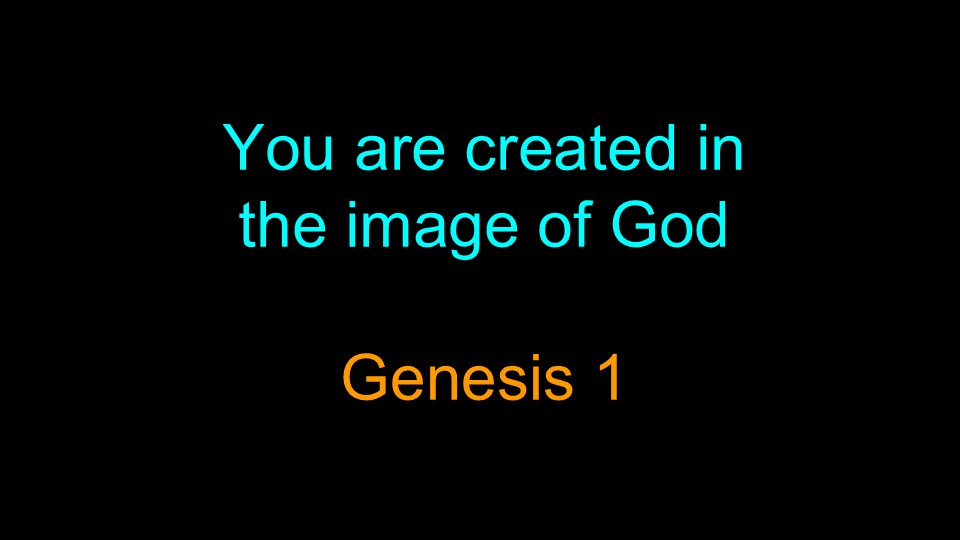 You are created in the image of God

Genesis 1